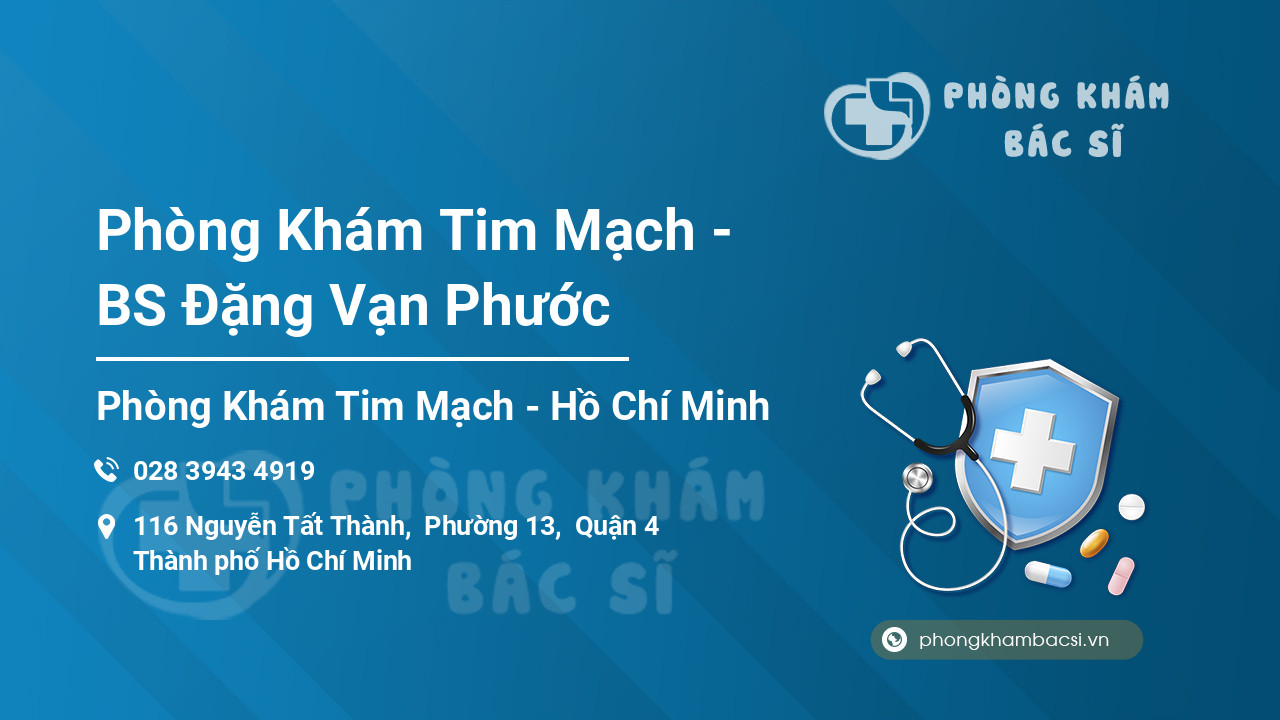 PHÒNG KHÁM
BÁC SĨ

Phòng Khám Tim Mạch - BS Đặng Vạn Phước

Phòng Khám Tim Mạch - Hồ Chí Minh

028 3943 4919

116 Nguyễn Tất Thành, Phường 13, Quận 4
Thành phố Hồ Chí Minh

PHÒNG KHÁM
BÁC SĨ

phongkhambacsi.vn